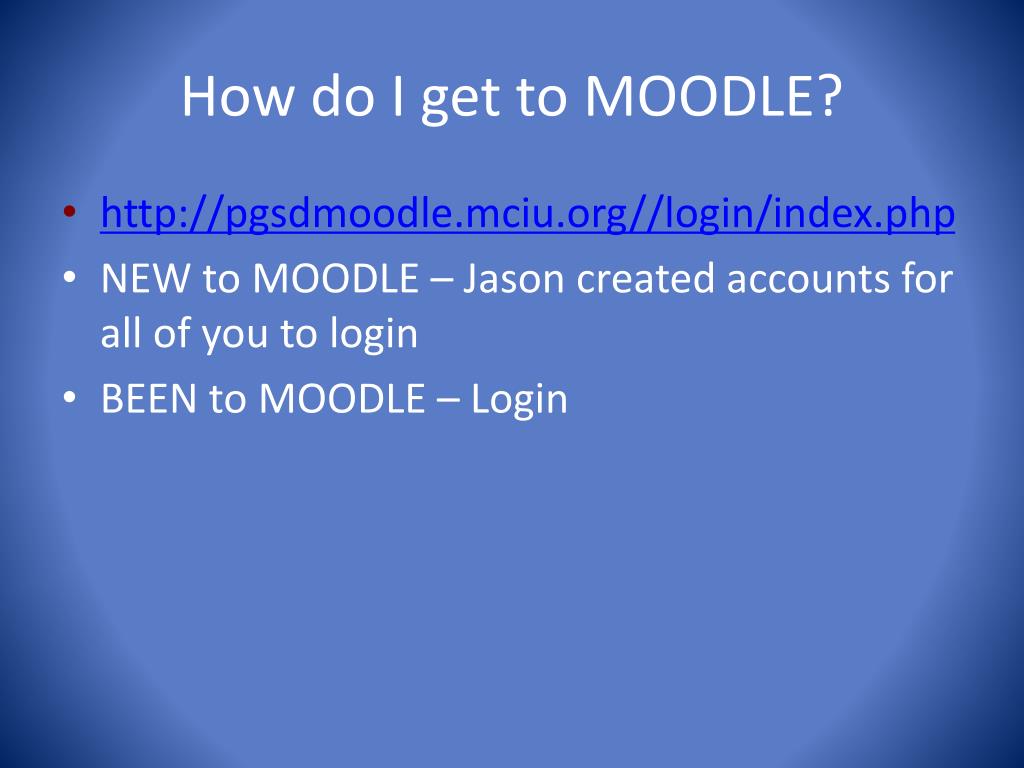 How do I get to MOODLE?

• http://pgsdmoodle.mciu.org//login/index.php
• NEW to MOODLE – Jason created accounts for all of you to login
• BEEN to MOODLE – Login